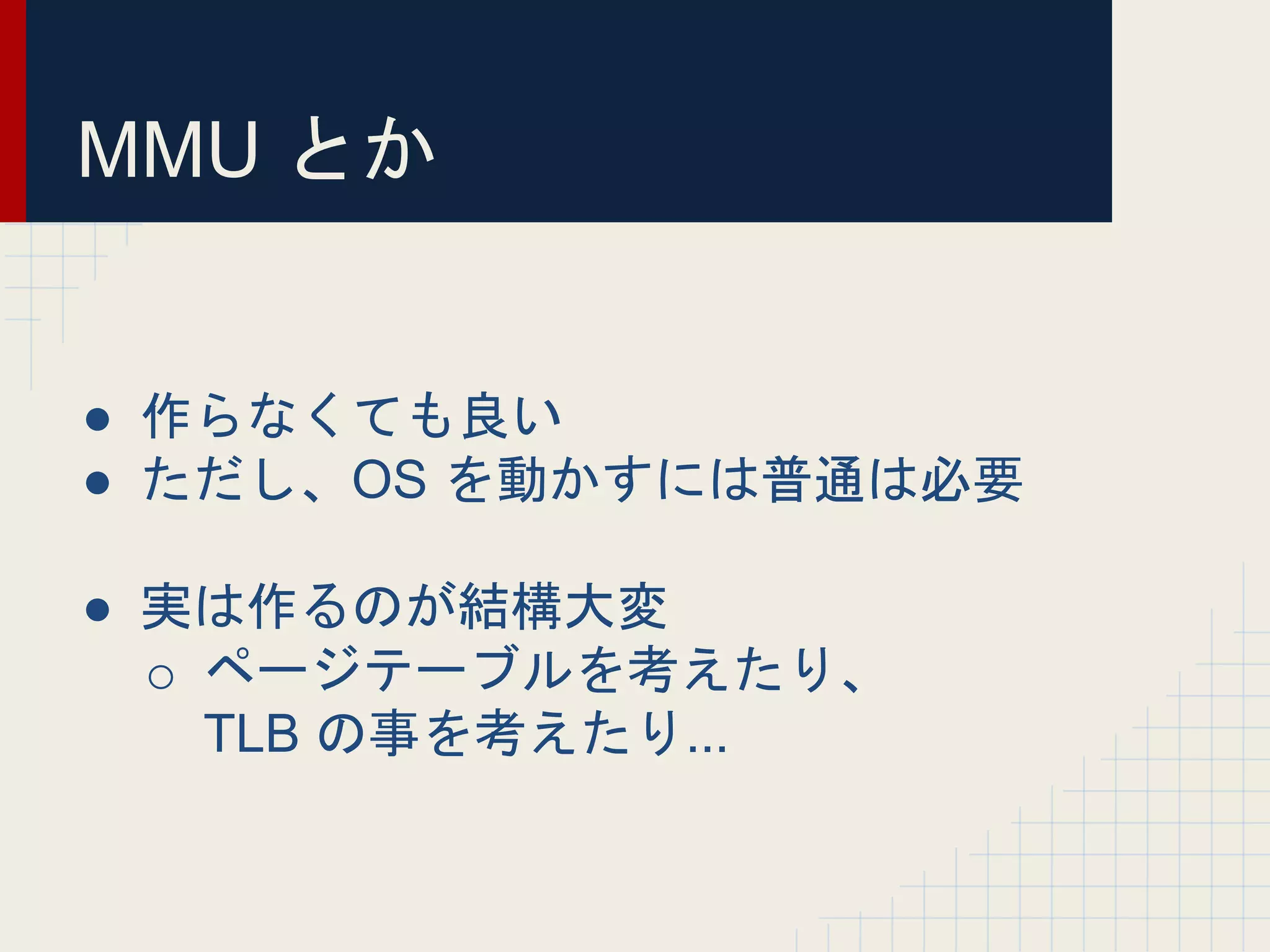 MMU とか

● 作らなくても良い
● ただし、OS を動かすには普通は必要

● 実は作るのが結構大変
○ ページテーブルを考えたり、TLB の事を考えたり...